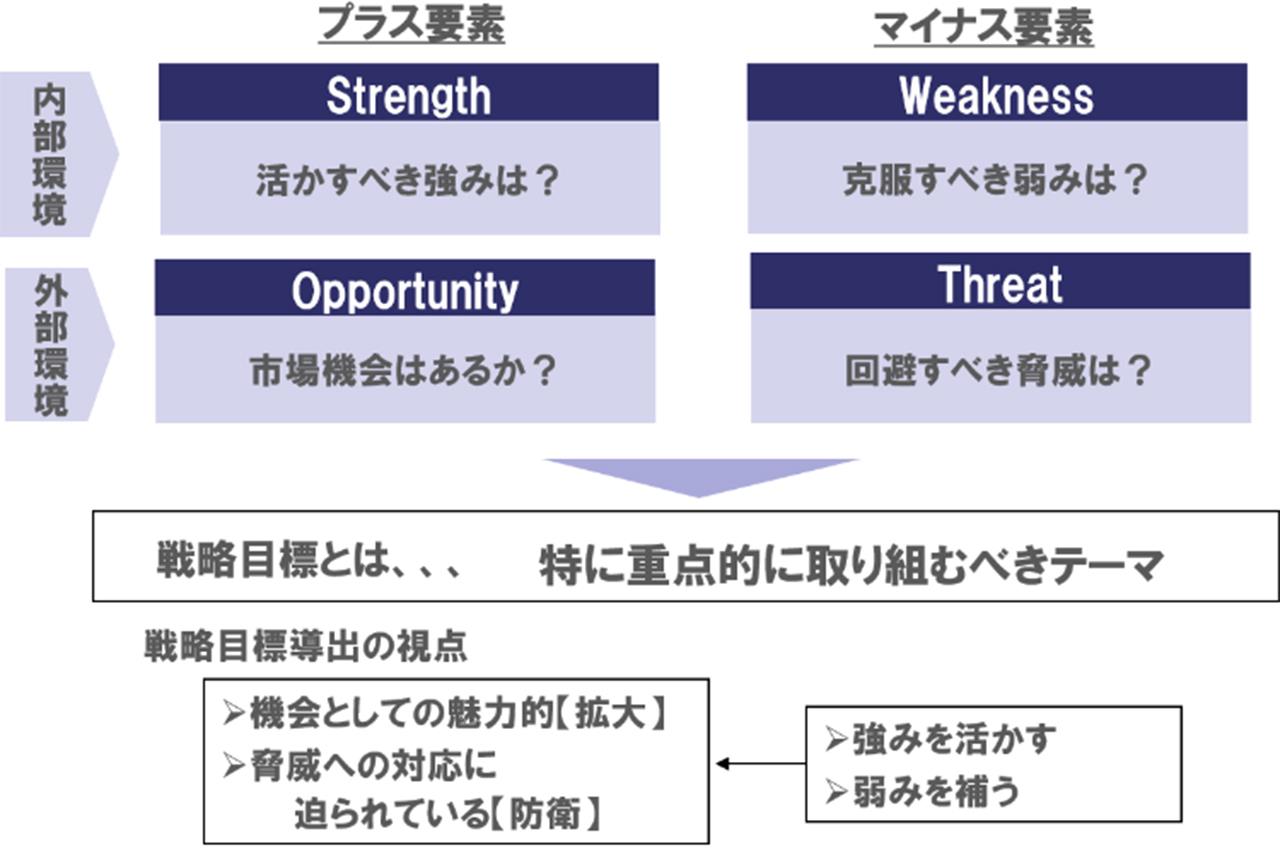 プラス要素

マイナス要素

内部環境

Strength

活かすべき強みは？

Weakness

克服すべき弱みは？

外部環境

Opportunity

市場機会はあるか？

Threat

回避すべき脅威は？

戦略目標とは、、、　特に重点的に取り組むべきテーマ

戦略目標導出の視点

➢機会としての魅力的【拡大】
➢脅威への対応に迫られている【防衛】

➢強みを活かす
➢弱みを補う